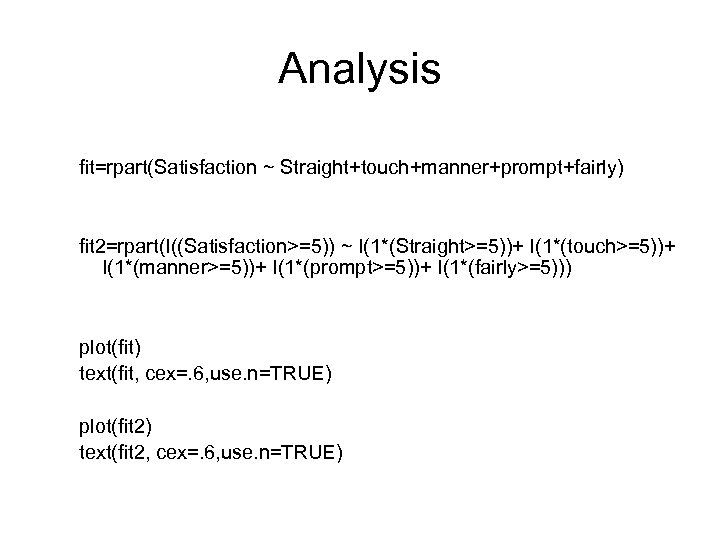 Analysis

fit=rpart(Satisfaction ~ Straight+touch+manner+prompt+fairly)

fit2=rpart(I((Satisfaction>=5)) ~ I(1*(Straight>=5))+ I(1*(touch>=5))+ I(1*(manner>=5))+ I(1*(prompt>=5))+ I(1*(fairly>=5)))

plot(fit)
text(fit, cex=.6,use.n=TRUE)

plot(fit2)
text(fit2, cex=.6,use.n=TRUE)